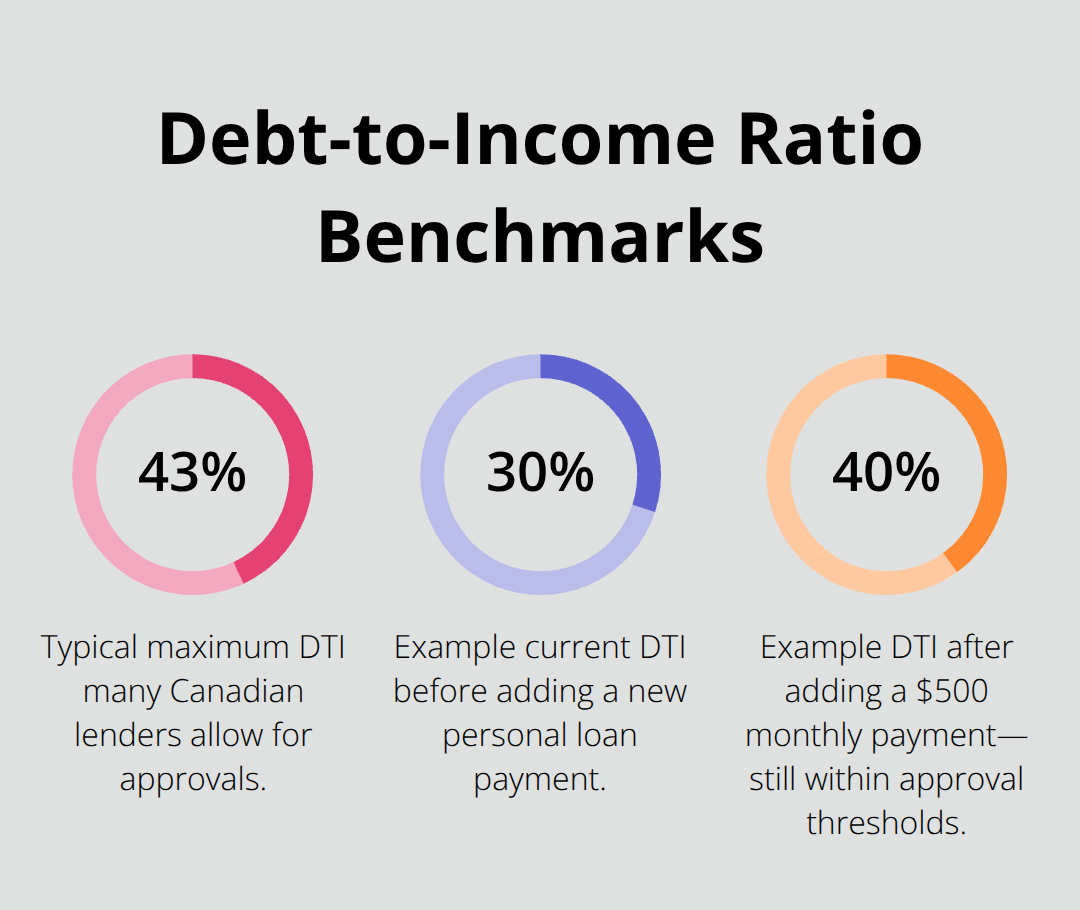 Debt-to-Income Ratio Benchmarks

43%

Typical maximum DTI many Canadian lenders allow for approvals.

30%

Example current DTI before adding a new personal loan payment.

40%

Example DTI after adding a \$500 monthly payment—still within approval thresholds.